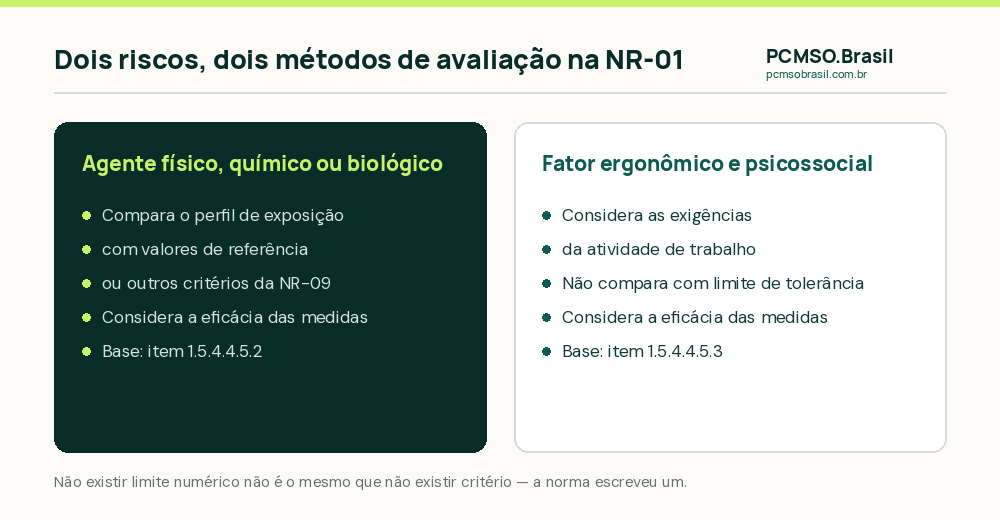 Dois riscos, dois métodos de avaliação na NR-01

PCMSO.Brasil
pcmsobrasil.com.br

Agente físico, químico ou biológico

- Compara o perfil de exposição
- com valores de referência
- ou outros critérios da NR-09
- Considera a eficácia das medidas
- Base: item 1.5.4.4.5.2

Fator ergonômico e psicossocial

- Considera as exigências
- da atividade de trabalho
- Não compara com limite de tolerância
- Considera a eficácia das medidas
- Base: item 1.5.4.4.5.3

Não existir limite numérico não é o mesmo que não existir critério — a norma escreveu um.